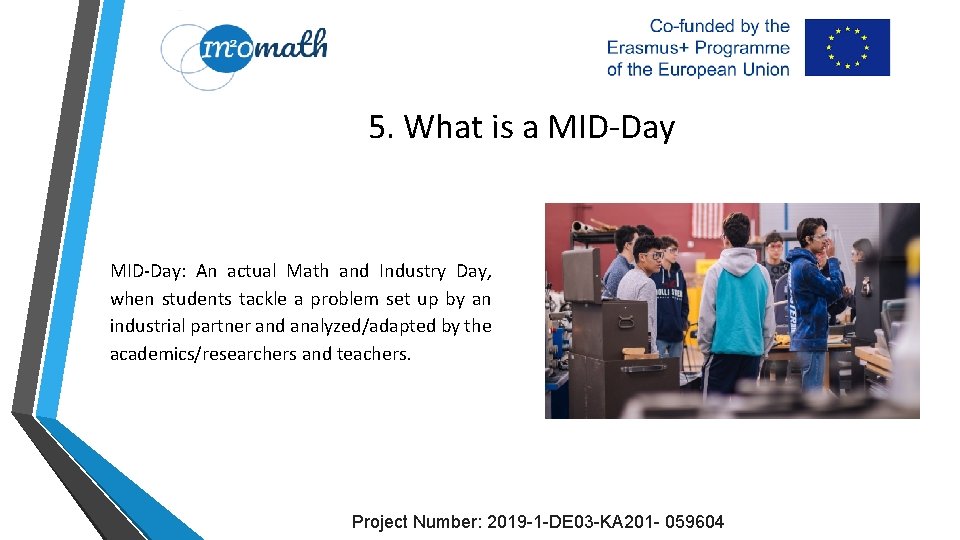 m²omath

Co-funded by the Erasmus+ Programme of the European Union

5. What is a MID-Day

MID-Day: An actual Math and Industry Day, when students tackle a problem set up by an industrial partner and analyzed/adapted by the academics/researchers and teachers.

Project Number: 2019-1-DE03-KA201- 059604